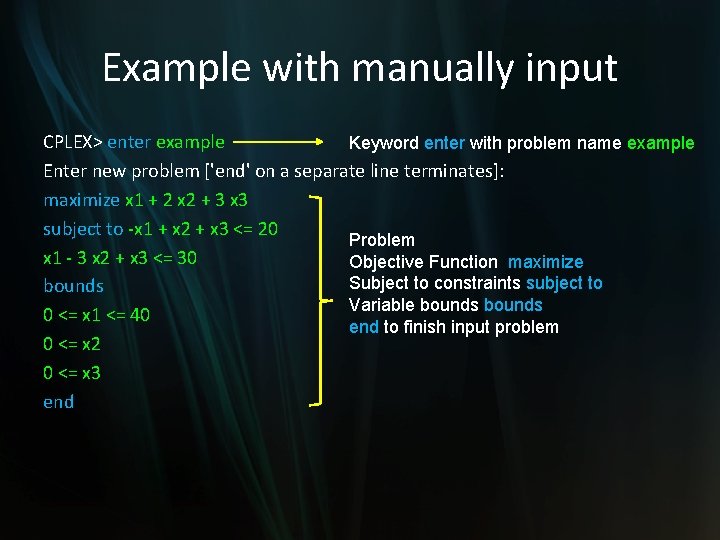 Example with manually input

CPLEX> enter example

Keyword enter with problem name example

Enter new problem ['end' on a separate line terminates]:

maximize x1 + 2 x2 + 3 x3
subject to -x1 + x2 + x3 <= 20
x1 - 3 x2 + x3 <= 30
bounds
0 <= x1 <= 40
0 <= x2
0 <= x3
end

Problem
Objective Function maximize
Subject to constraints subject to
Variable bounds bounds
end to finish input problem